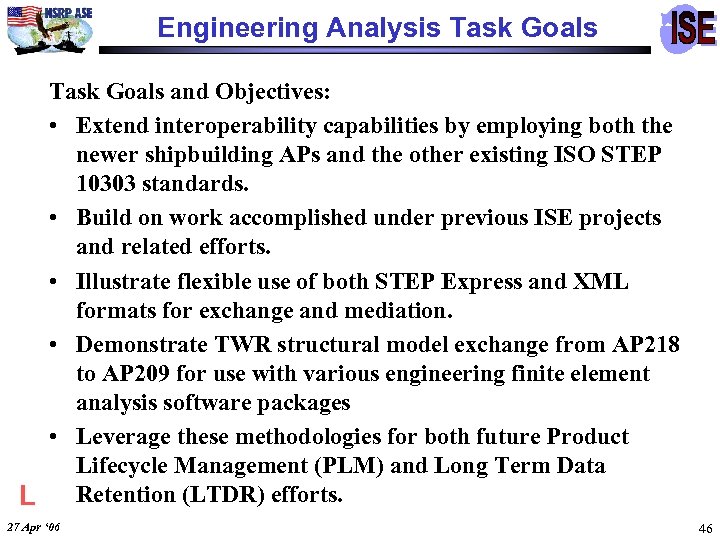 NSRP ASE

Engineering Analysis Task Goals

ISE

Task Goals and Objectives:

• Extend interoperability capabilities by employing both the newer shipbuilding APs and the other existing ISO STEP 10303 standards.

• Build on work accomplished under previous ISE projects and related efforts.

• Illustrate flexible use of both STEP Express and XML formats for exchange and mediation.

• Demonstrate TWR structural model exchange from AP218 to AP209 for use with various engineering finite element analysis software packages

• Leverage these methodologies for both future Product Lifecycle Management (PLM) and Long Term Data Retention (LTDR) efforts.

L

27 Apr '06

46